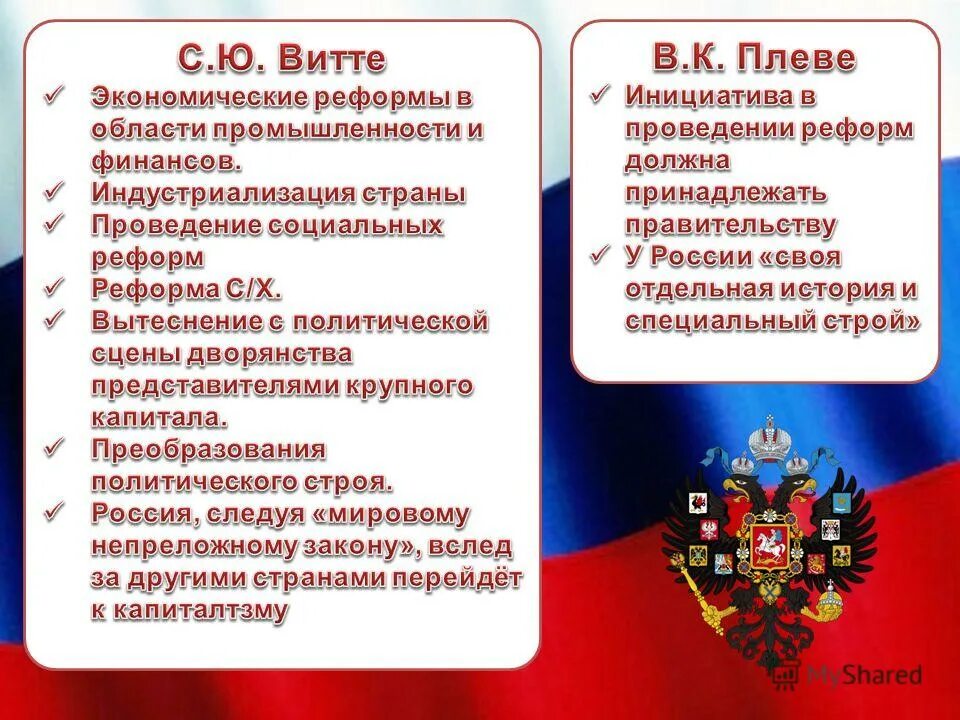 С.Ю. Витте

✓ Экономические реформы в области промышленности и финансов.
✓ Индустриализация страны
✓ Проведение социальных реформ
✓ Реформа С/Х.
✓ Вытеснение с политической сцены дворянства представителями крупного капитала.
✓ Преобразования политического строя.
✓ Россия, следуя «мировому непреложному закону», вслед за другими странами перейдёт к капиталтзму

В.К. Плеве

✓ Инициатива в проведении реформ должна принадлежать правительству
✓ У России «своя отдельная история и специальный строй»

MyShared